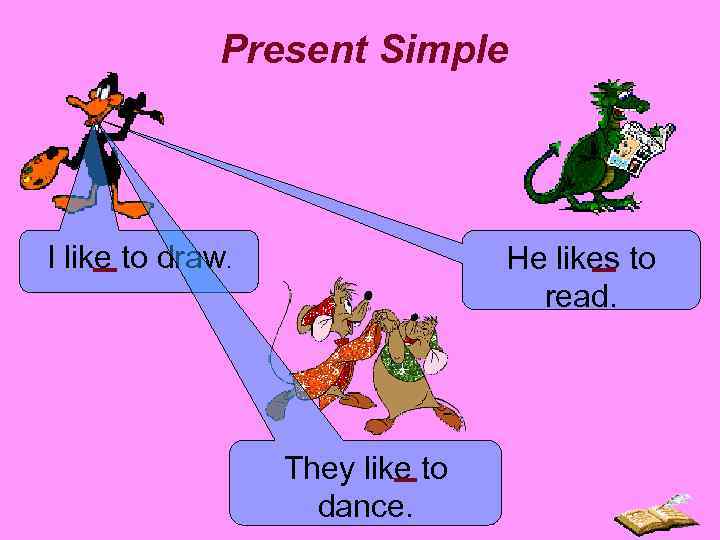 Present Simple

I like to draw.

He likes to read.

They like to dance.